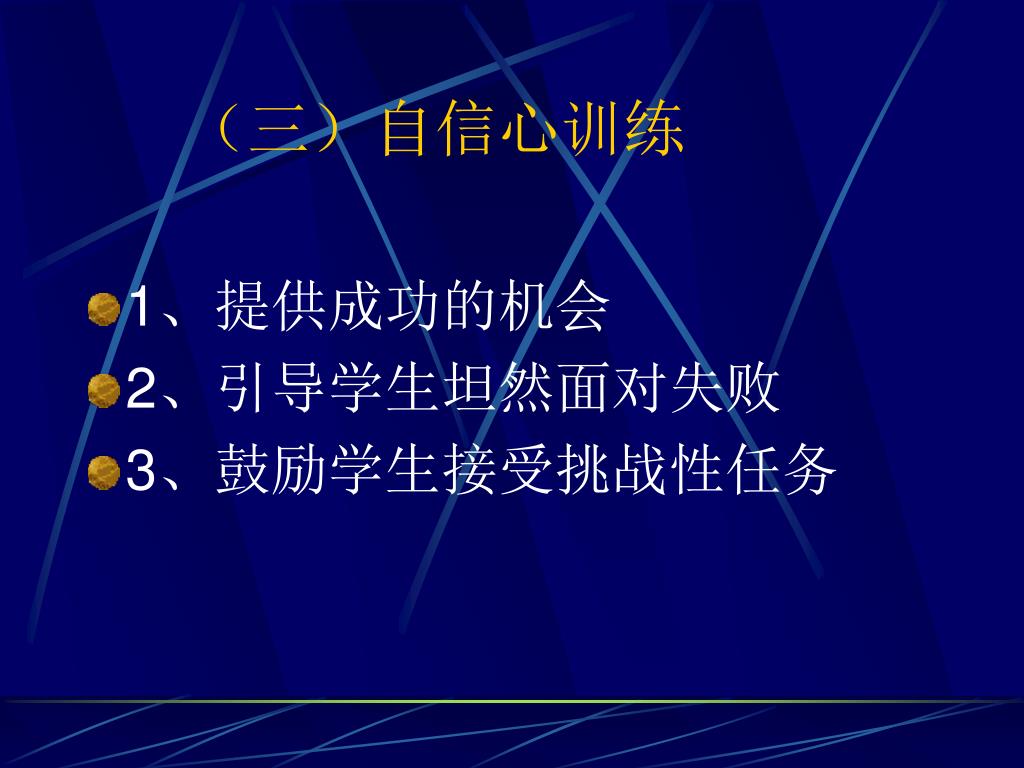 （三）自信心训练

1、提供成功的机会
2、引导学生坦然面对失败
3、鼓励学生接受挑战性任务